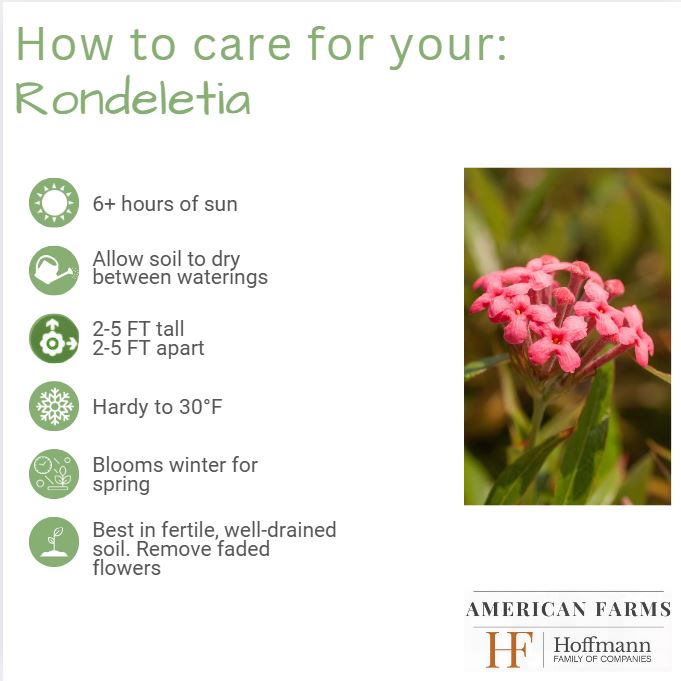 How to care for your:
Rondeletia

6+ hours of sun

Allow soil to dry between waterings

2-5 FT tall
2-5 FT apart

Hardy to 30°F

Blooms winter for spring

Best in fertile, well-drained soil. Remove faded flowers

AMERICAN FARMS
HF Hoffmann
FAMILY OF COMPANIES